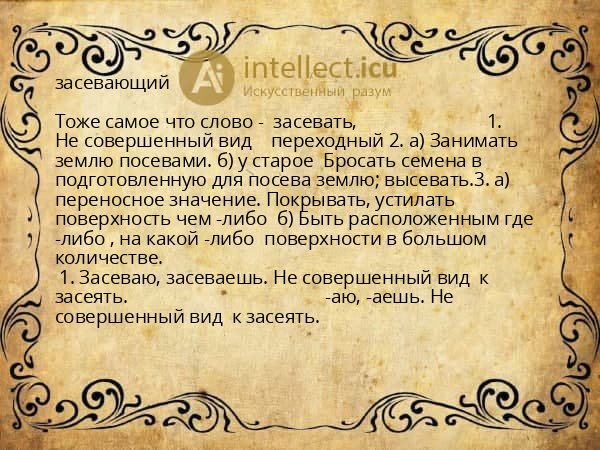 засевающий

Ai intellect.icu
Искусственный разум

Тоже самое что слово - засевать, 1. Не совершенный вид переходный 2. а) Занимать землю посевами. б) у старое Бросать семена в подготовленную для посева землю; высевать.3. а) переносное значение. Покрывать, устилать поверхность чем -либо б) Быть расположенным где -либо , на какой -либо поверхности в большом количестве.
1. Засеваю, засеваешь. Не совершенный вид к засеять. -аю, -аешь. Не совершенный вид к засеять.